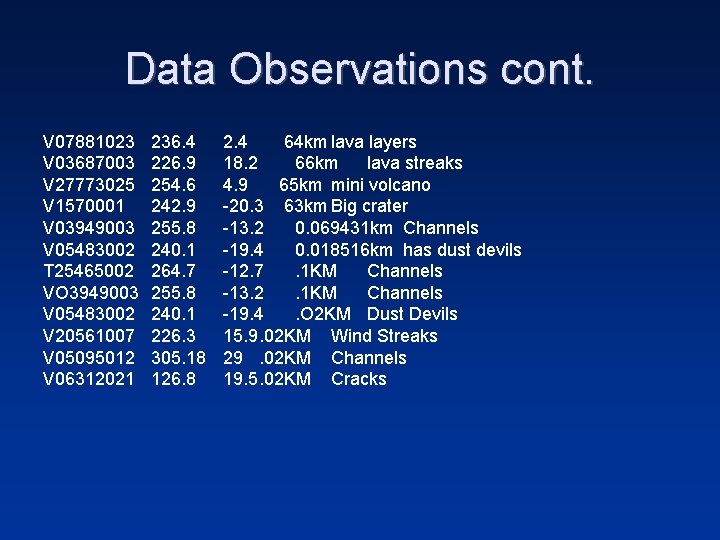 Data Observations cont.

V07881023 236.4 2.4 64km lava layers
V03687003 226.9 18.2 66km lava streaks
V27773025 254.6 4.9 65km mini volcano
V1570001 242.9 -20.3 63km Big crater
V03949003 255.8 -13.2 0.069431km Channels
V05483002 240.1 -19.4 0.018516km has dust devils
T25465002 264.7 -12.7 .1KM Channels
VO3949003 255.8 -13.2 .1KM Channels
V05483002 240.1 -19.4 .O2KM Dust Devils
V20561007 226.3 15.9.02KM Wind Streaks
V05095012 305.18 29 .02KM Channels
V06312021 126.8 19.5.02KM Cracks